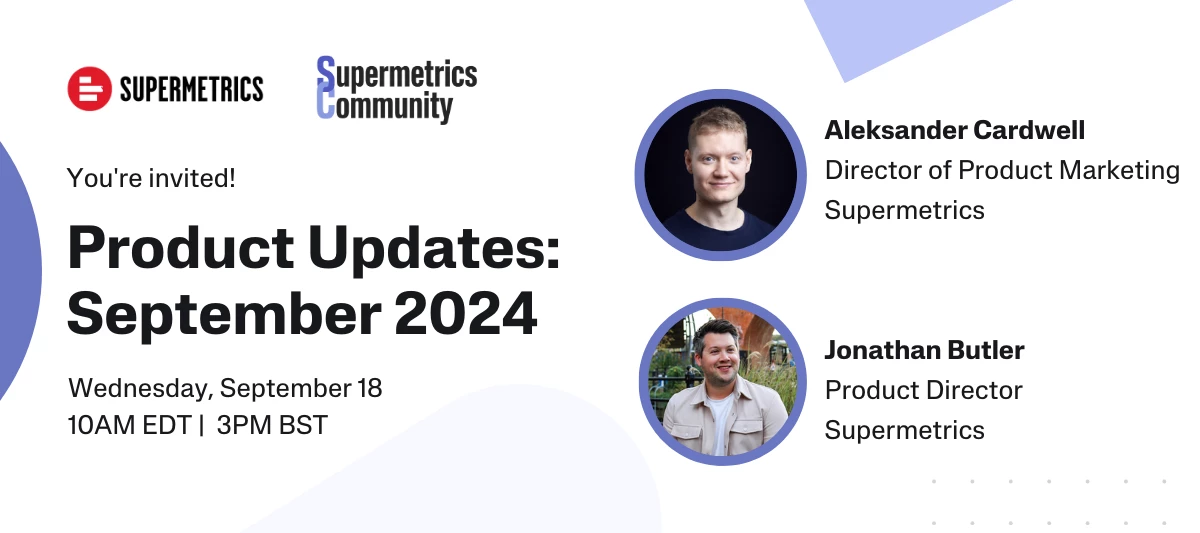 SUPERMETRICS

Supermetrics
Community

You're invited!

Product Updates:
September 2024

Wednesday, September 18
10AM EDT | 3PM BST

Aleksander Cardwell
Director of Product Marketing
Supermetrics

Jonathan Butler
Product Director
Supermetrics